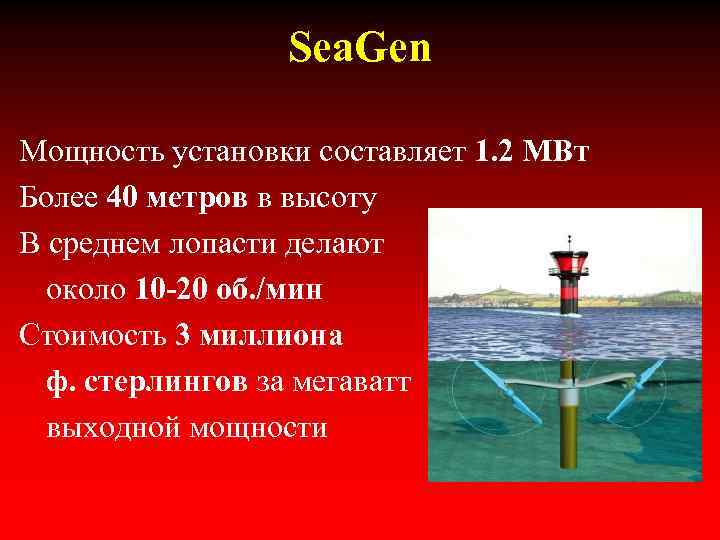 SeaGen

Мощность установки составляет 1.2 МВт

Более 40 метров в высоту

В среднем лопасти делают около 10-20 об./мин

Стоимость 3 миллиона ф. стерлингов за мегаватт выходной мощности